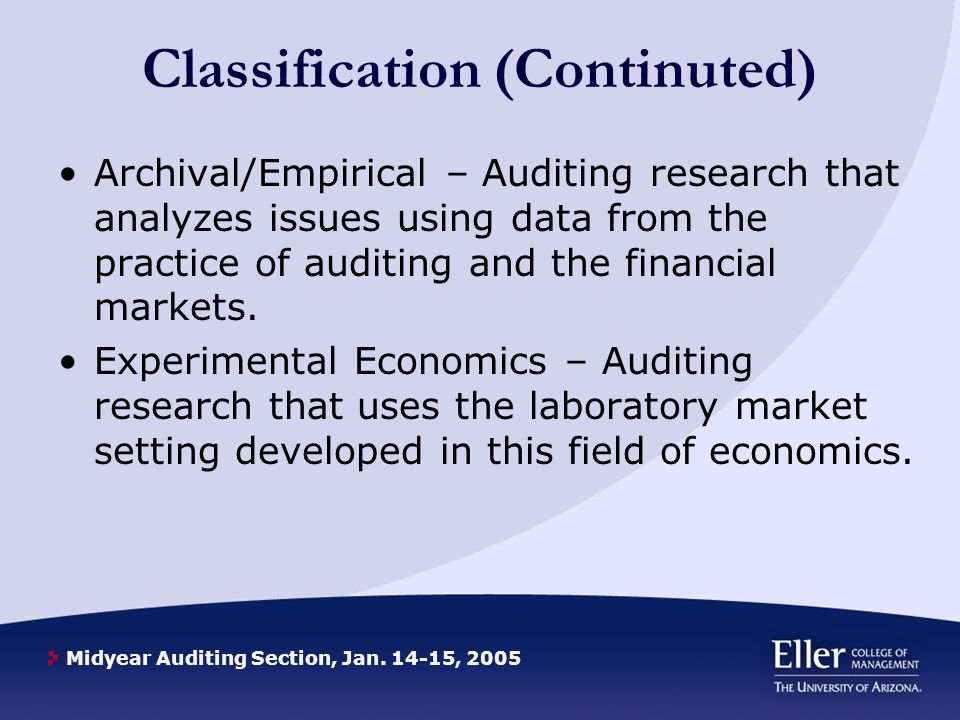 Classification (Continued)

• Archival/Empirical – Auditing research that analyzes issues using data from the practice of auditing and the financial markets.

• Experimental Economics – Auditing research that uses the laboratory market setting developed in this field of economics.

Midyear Auditing Section, Jan. 14-15, 2005

Eller COLLEGE OF MANAGEMENT
THE UNIVERSITY OF ARIZONA.